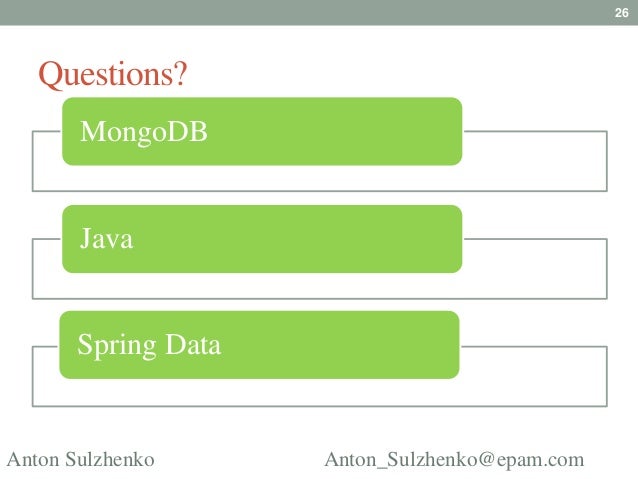 26

Questions?

MongoDB

Java

Spring Data

Anton Sulzhenko

Anton_Sulzhenko@epam.com